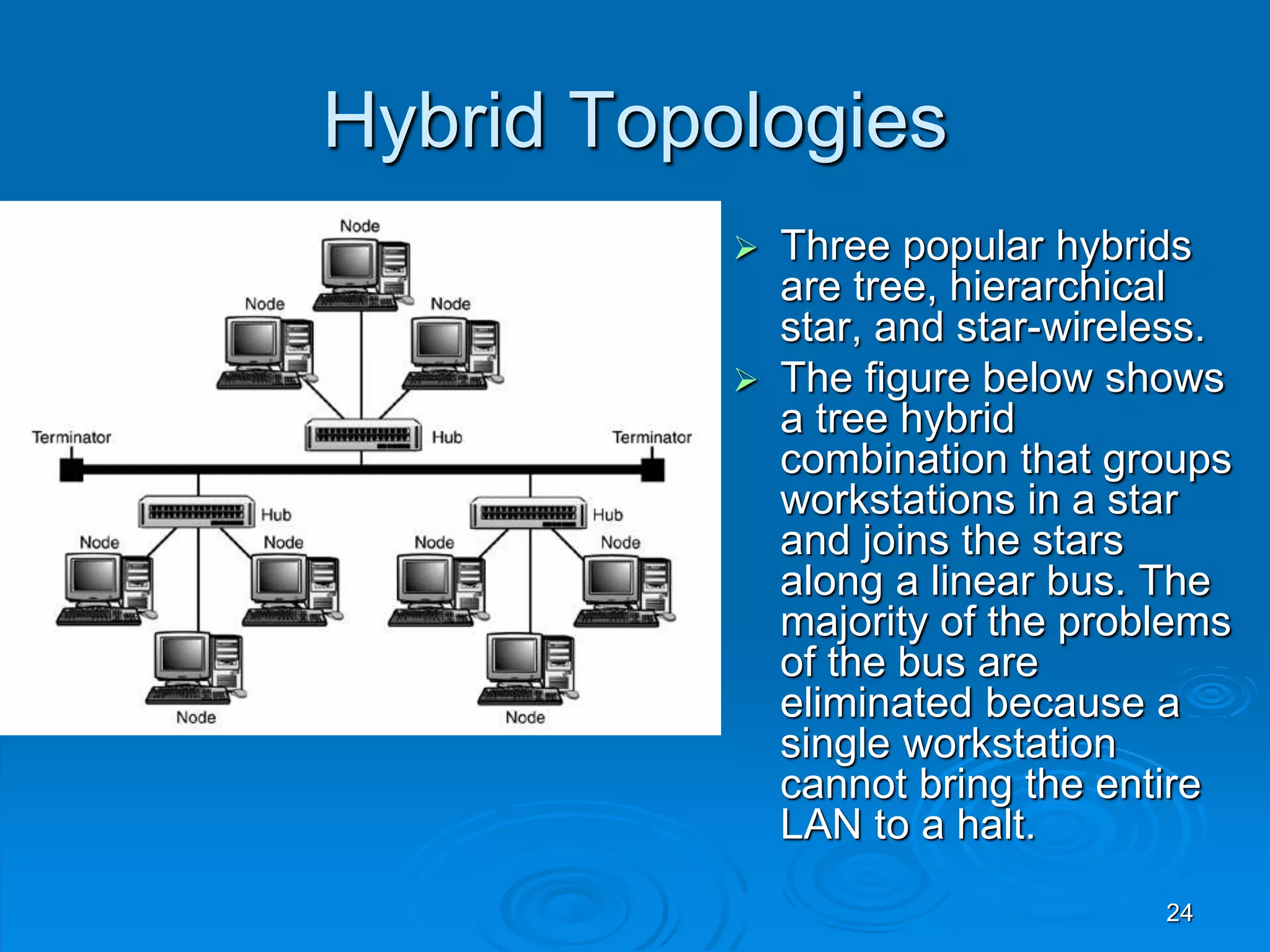 Hybrid Topologies

Node

Node

Node

Terminator

Hub

Terminator

Hub

Hub

Node

Node

Node

Node

Node

Node

➢ Three popular hybrids are tree, hierarchical star, and star-wireless.

➢ The figure below shows a tree hybrid combination that groups workstations in a star and joins the stars along a linear bus. The majority of the problems of the bus are eliminated because a single workstation cannot bring the entire LAN to a halt.

24